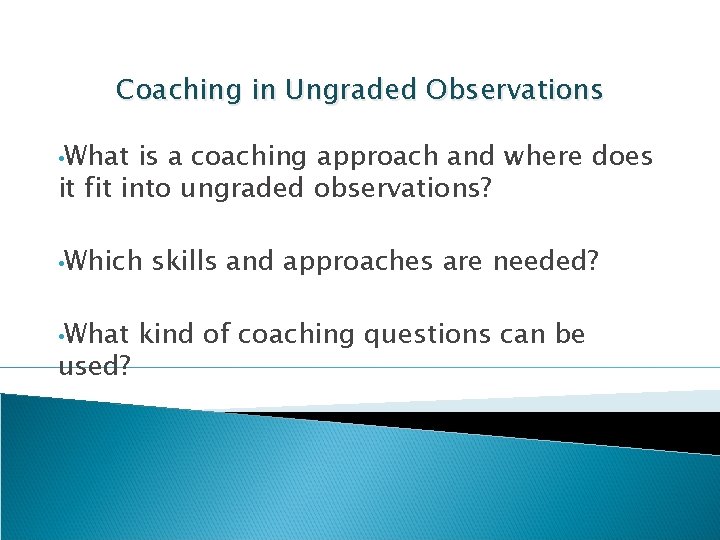 Coaching in Ungraded Observations

•What is a coaching approach and where does it fit into ungraded observations?

•Which skills and approaches are needed?

•What kind of coaching questions can be used?